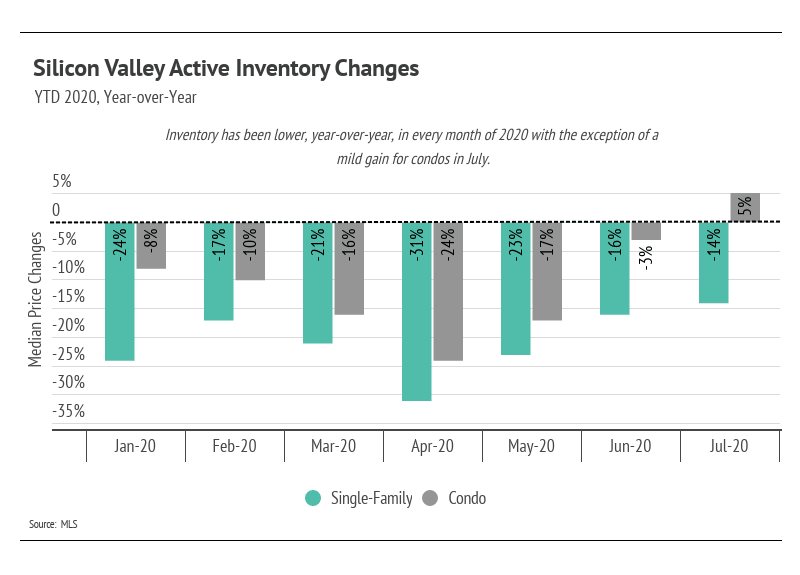 Silicon Valley Active Inventory Changes

YTD 2020, Year-over-Year

Inventory has been lower, year-over-year, in every month of 2020 with the exception of a mild gain for condos in July.

Median Price Changes

5%
0
-5%
-10%
-15%
-20%
-25%
-30%
-35%

-24%
-8%
-17%
-10%
-21%
-16%
-31%
-24%
-23%
-17%
-16%
-3%
-14%
5%

Jan-20
Feb-20
Mar-20
Apr-20
May-20
Jun-20
Jul-20

Single-Family
Condo

Source: MLS